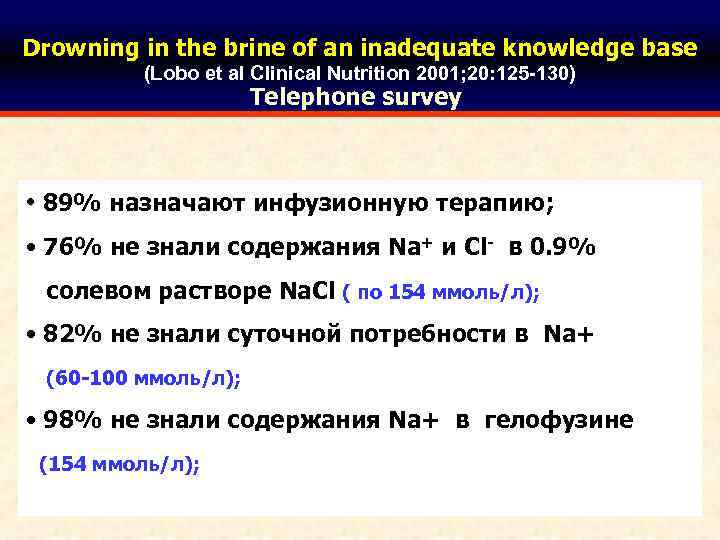 Drowning in the brine of an inadequate knowledge base
(Lobo et al Clinical Nutrition 2001;20:125-130)
Telephone survey

• 89% назначают инфузионную терапию;

• 76% не знали содержания $Na^+$ и $Cl^-$ в 0.9% солевом растворе NaCl ( по 154 ммоль/л);

• 82% не знали суточной потребности в Na+ (60-100 ммоль/л);

• 98% не знали содержания Na+ в гелофузине (154 ммоль/л);